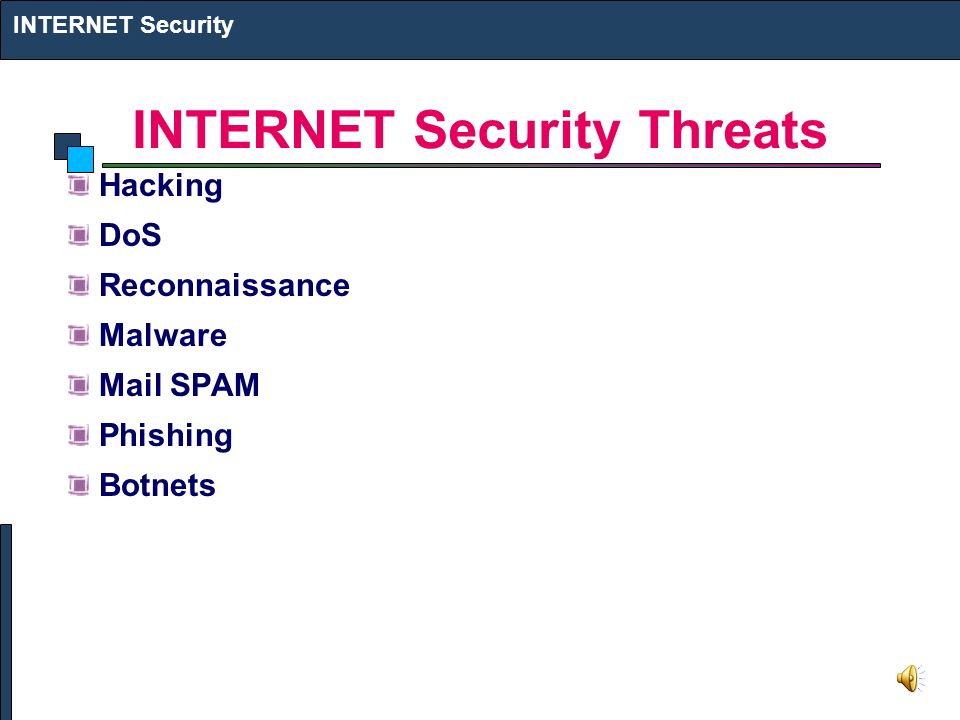 INTERNET Security

INTERNET Security Threats

Hacking

DoS

Reconnaissance

Malware

Mail SPAM

Phishing

Botnets